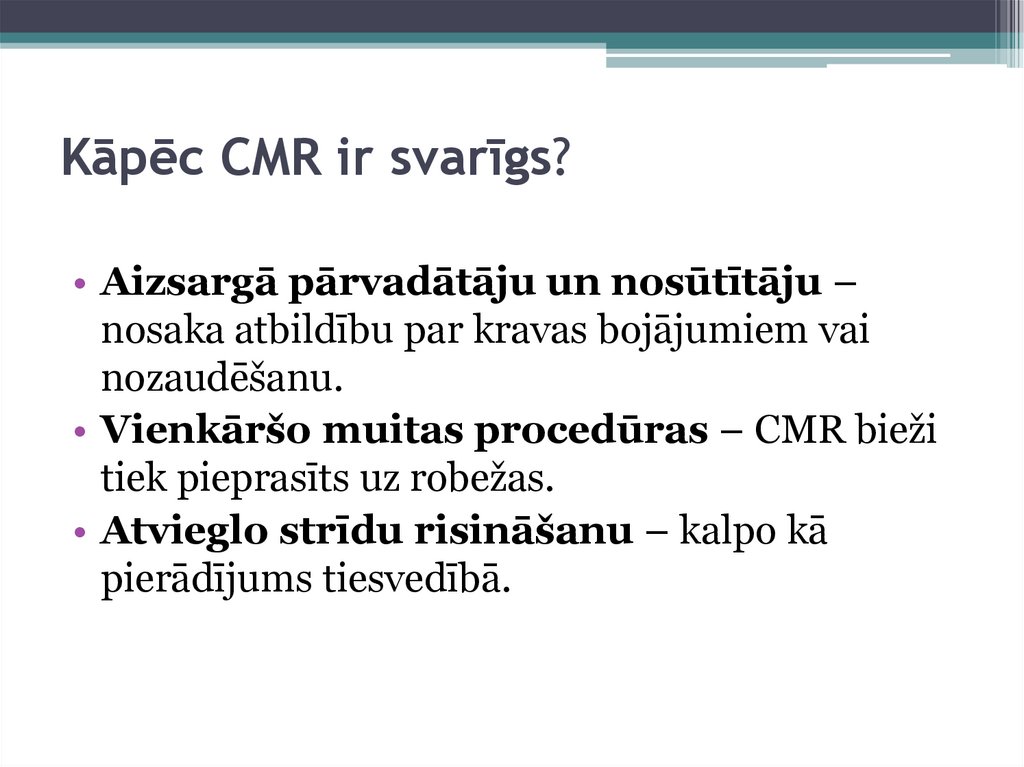 Kāpēc CMR ir svarīgs?

• Aizsargā pārvadātāju un nosūtītāju – nosaka atbildību par kravas bojājumiem vai nozaudēšanu.
• Vienkāršo muitas procedūras – CMR bieži tiek pieprasīts uz robežas.
• Atvieglo strīdu risināšanu – kalpo kā pierādījums tiesvedībā.